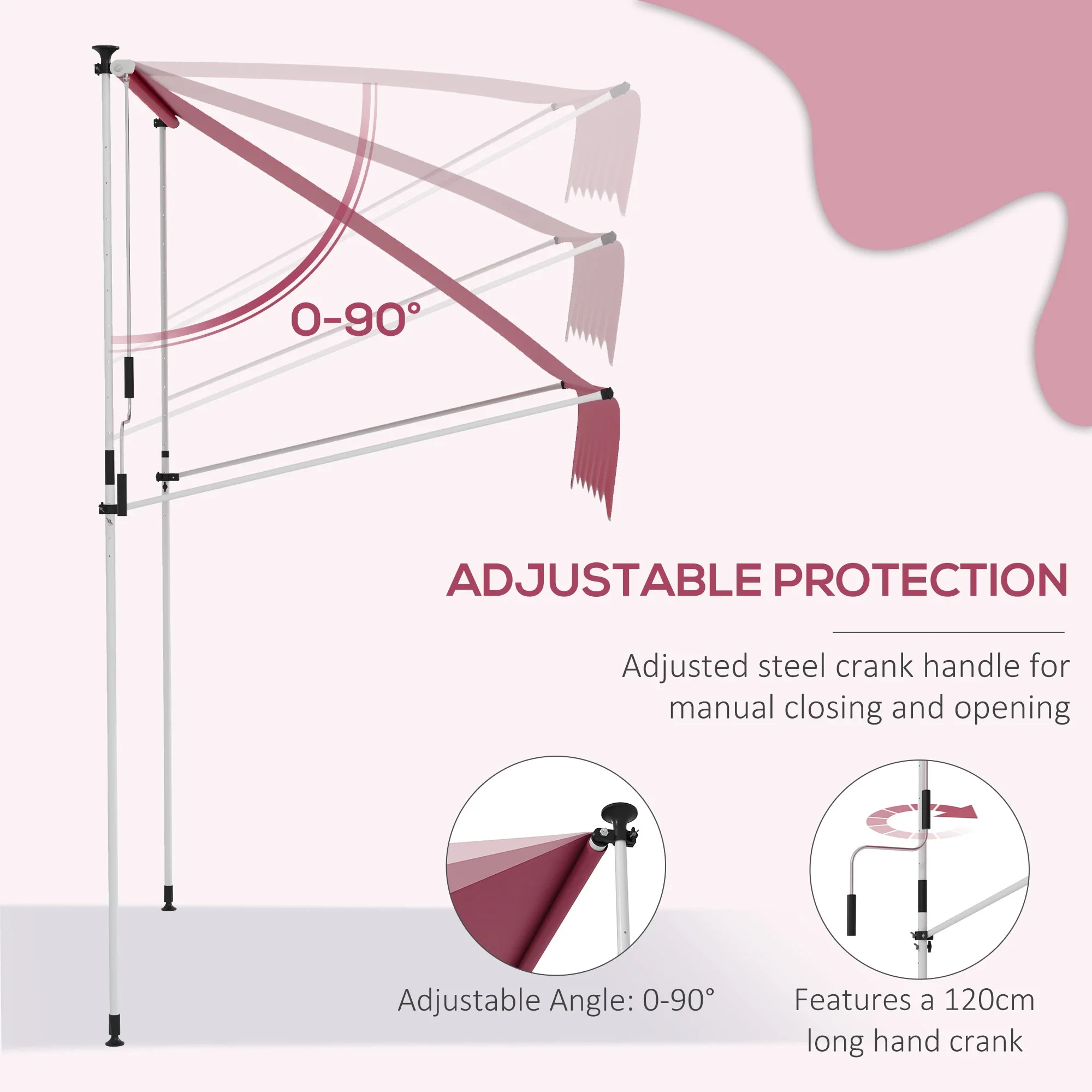 0-90°

ADJUSTABLE PROTECTION

Adjusted steel crank handle for manual closing and opening

Adjustable Angle: 0-90°

Features a 120cm long hand crank